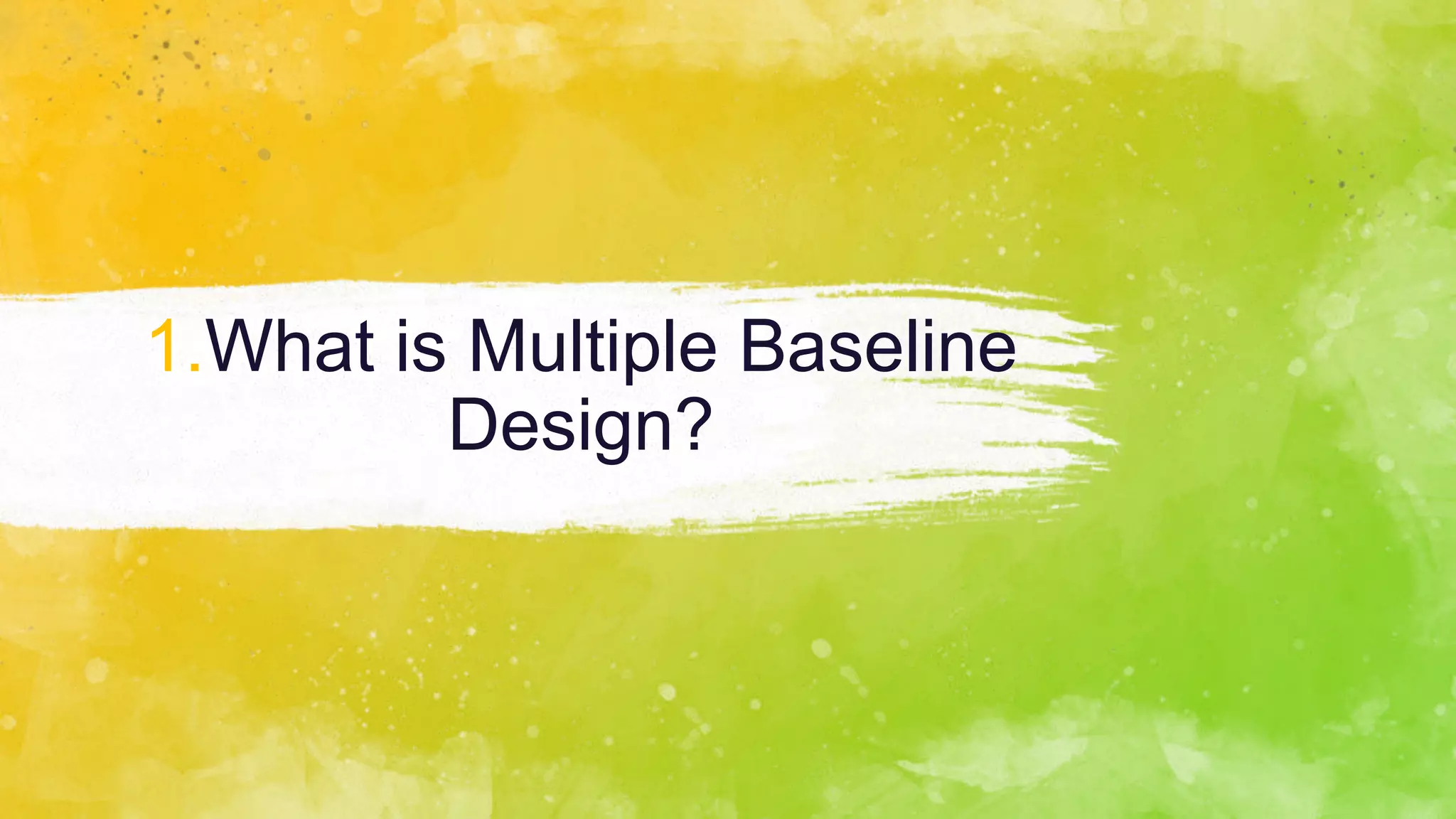 1.What is Multiple Baseline Design?